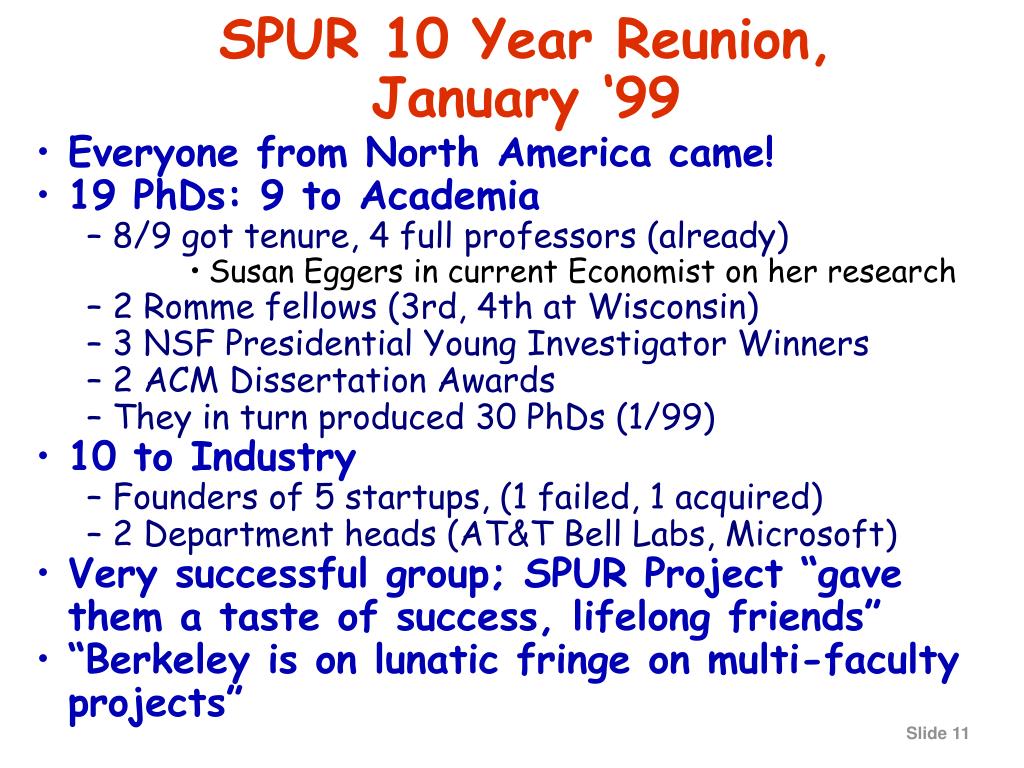 SPUR 10 Year Reunion, January ‘99

• Everyone from North America came!
• 19 PhDs: 9 to Academia
  – 8/9 got tenure, 4 full professors (already)
    • Susan Eggers in current Economist on her research
  – 2 Romme fellows (3rd, 4th at Wisconsin)
  – 3 NSF Presidential Young Investigator Winners
  – 2 ACM Dissertation Awards
  – They in turn produced 30 PhDs (1/99)
• 10 to Industry
  – Founders of 5 startups, (1 failed, 1 acquired)
  – 2 Department heads (AT&T Bell Labs, Microsoft)
• Very successful group; SPUR Project “gave them a taste of success, lifelong friends”
• “Berkeley is on lunatic fringe on multi-faculty projects”

Slide 11